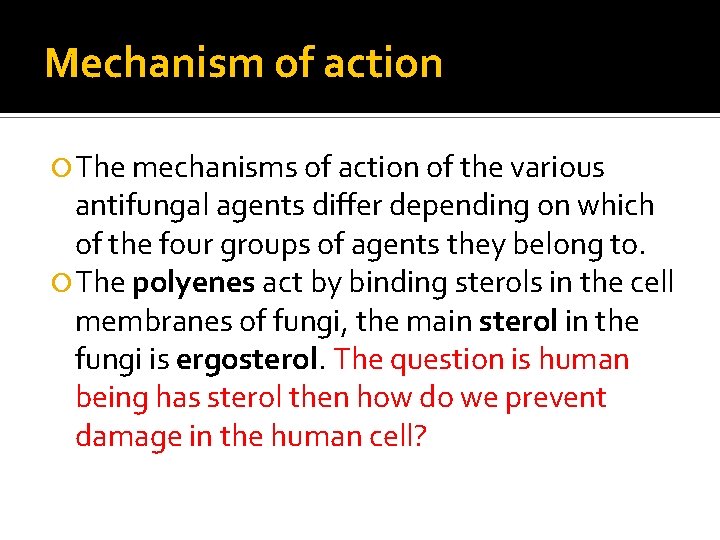 Mechanism of action

The mechanisms of action of the various antifungal agents differ depending on which of the four groups of agents they belong to.

The polyenes act by binding sterols in the cell membranes of fungi, the main sterol in the fungi is ergosterol. The question is human being has sterol then how do we prevent damage in the human cell?